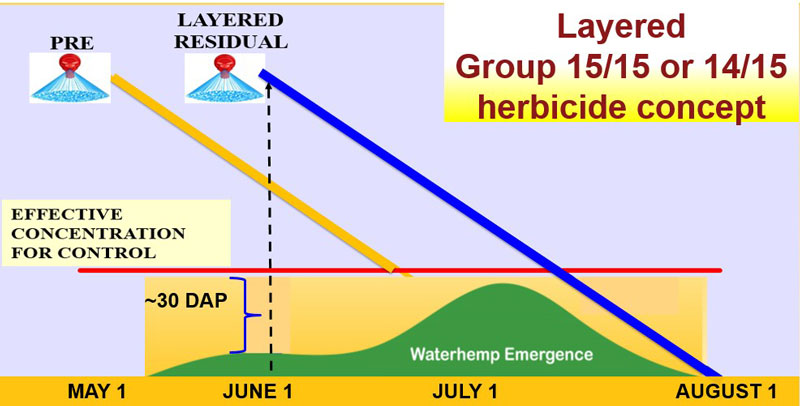 PRE

LAYERED RESIDUAL

Layered
Group 15/15 or 14/15
herbicide concept

EFFECTIVE CONCENTRATION FOR CONTROL

~30 DAP

Waterhemp Emergence

MAY 1

JUNE 1

JULY 1

AUGUST 1